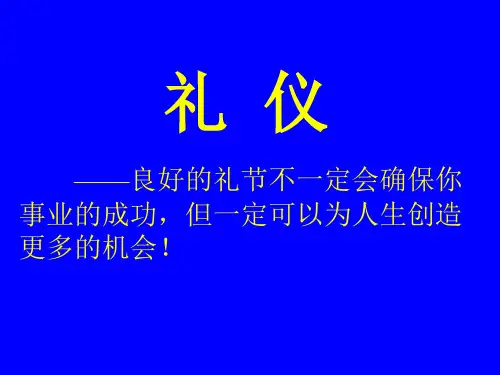 礼 仪

——良好的礼节不一定会确保你事业的成功，但一定可以为人生创造更多的机会！